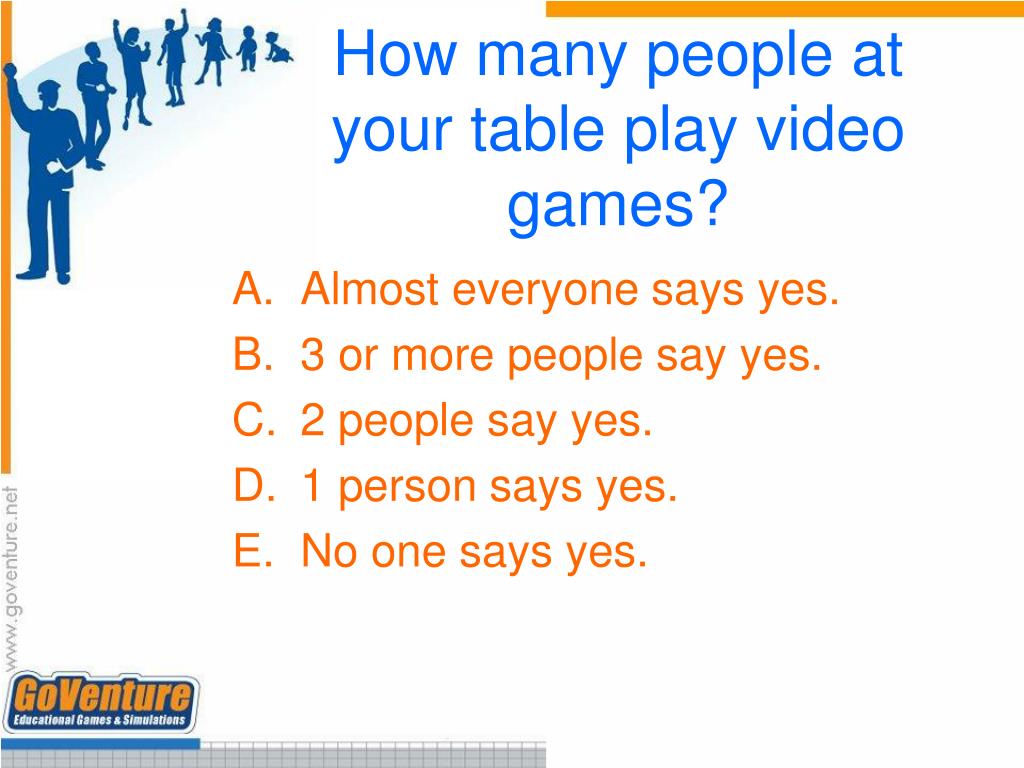 How many people at your table play video games?

A. Almost everyone says yes.
B. 3 or more people say yes.
C. 2 people say yes.
D. 1 person says yes.
E. No one says yes.

www.goventure.net

GoVenture
Educational Games & Simulations